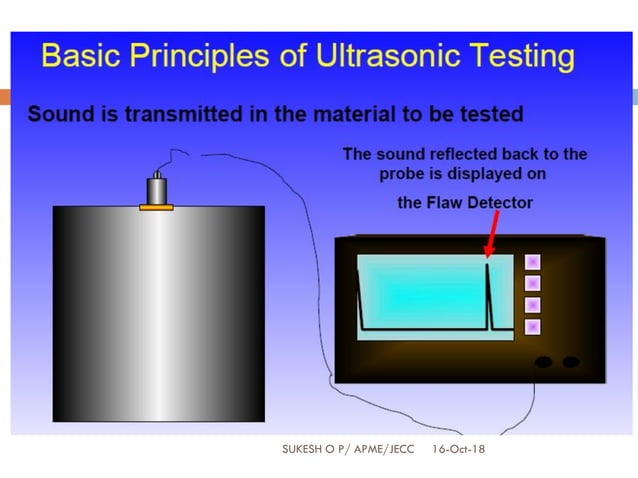 Basic Principles of Ultrasonic Testing

Sound is transmitted in the material to be tested

The sound reflected back to the probe is displayed on

the Flaw Detector

SUKESH O P/ APME/JECC 16-Oct-18